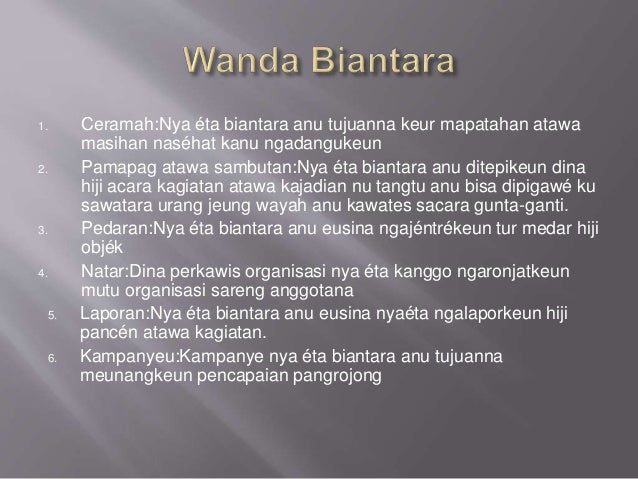 Wanda Biantara

1. Ceramah:Nya éta biantara anu tujuanna keur mapatahan atawa masihan naséhat kanu ngadangukeun
2. Pamapag atawa sambutan:Nya éta biantara anu ditepikeun dina hiji acara kagiatan atawa kajadian nu tangtu anu bisa dipigawé ku sawatara urang jeung wayah anu kawates sacara gunta-ganti.
3. Pedaran:Nya éta biantara anu eusina ngajéntrékeun tur medar hiji objék
4. Natar:Dina perkawis organisasi nya éta kanggo ngaronjatkeun mutu organisasi sareng anggotana
5. Laporan:Nya éta biantara anu eusina nyaéta ngalaporkeun hiji pancén atawa kagiatan.
6. Kampanyeu:Kampanye nya éta biantara anu tujuanna meunangkeun pencapaian pangrojong